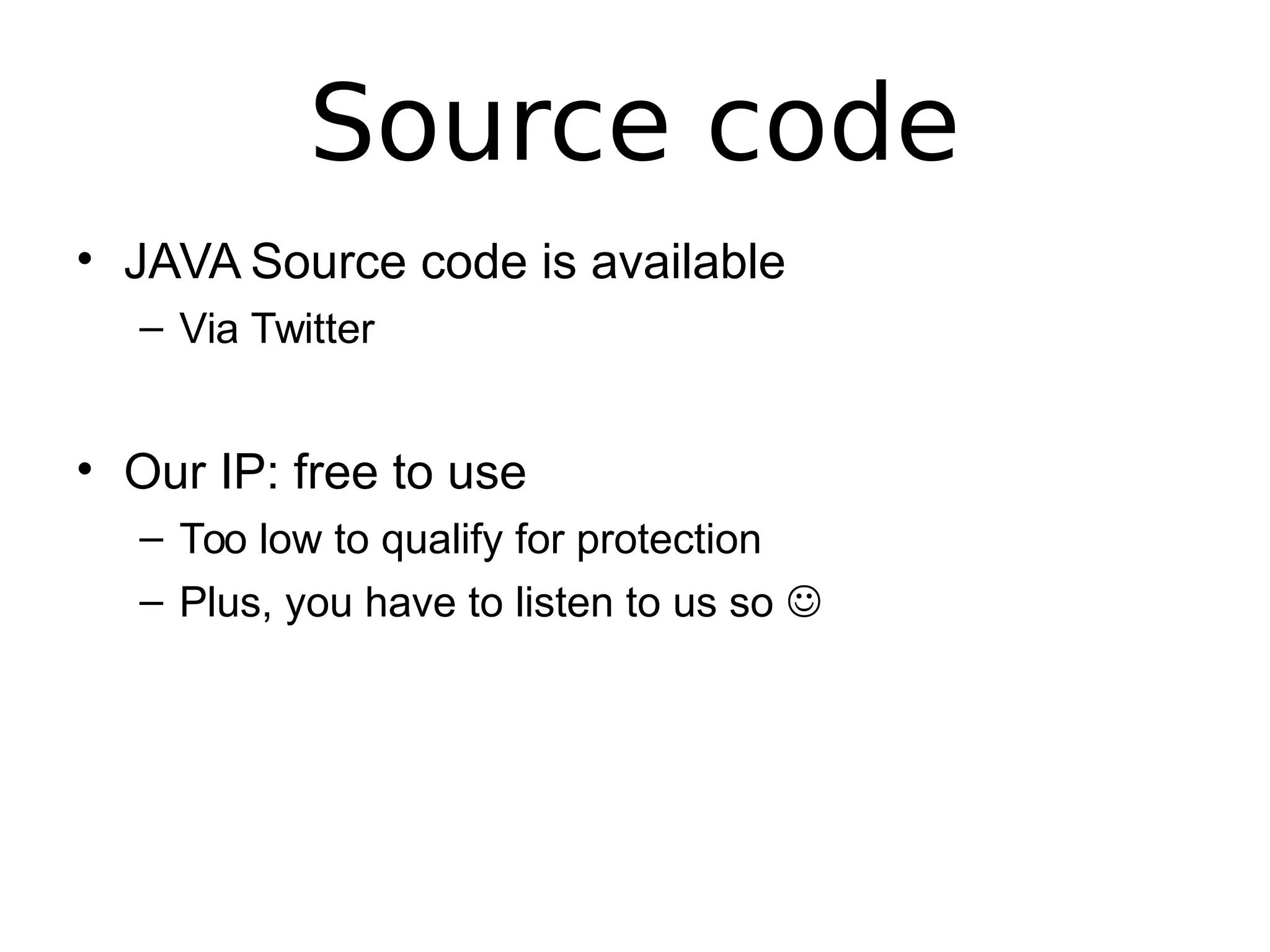 Source code

• JAVA Source code is available
  – Via Twitter

• Our IP: free to use
  – Too low to qualify for protection
  – Plus, you have to listen to us so ☺